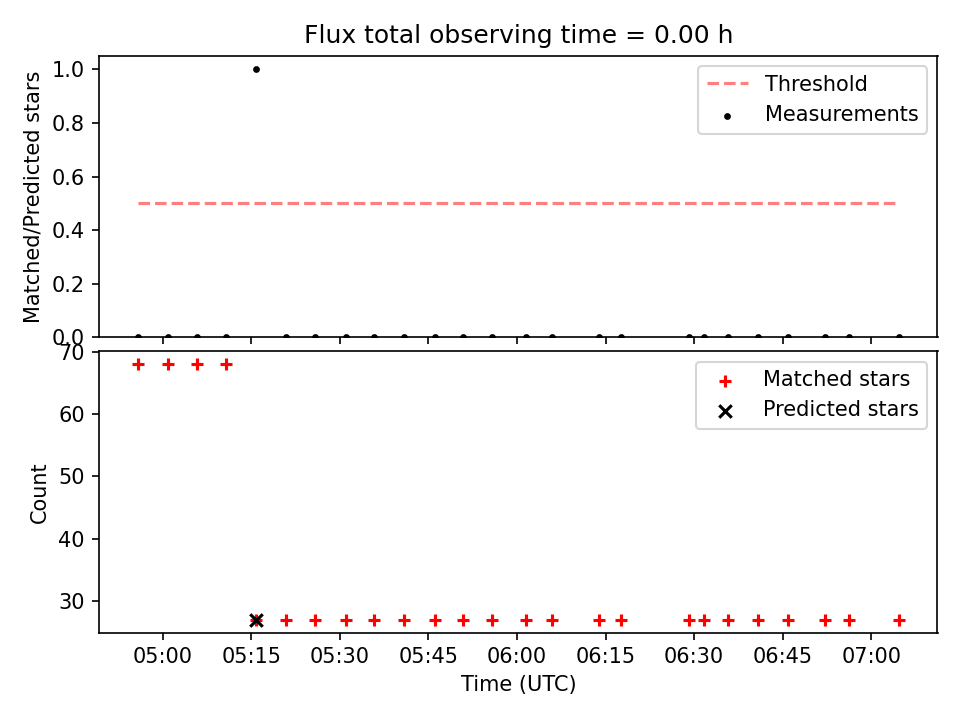 Flux total observing time = 0.00 h

Matched/Predicted stars

1.0
0.8
0.6
0.4
0.2
0.0

Threshold
Measurements

Count

70
60
50
40
30

Matched stars
Predicted stars

05:00 05:15 05:30 05:45 06:00 06:15 06:30 06:45 07:00

Time (UTC)